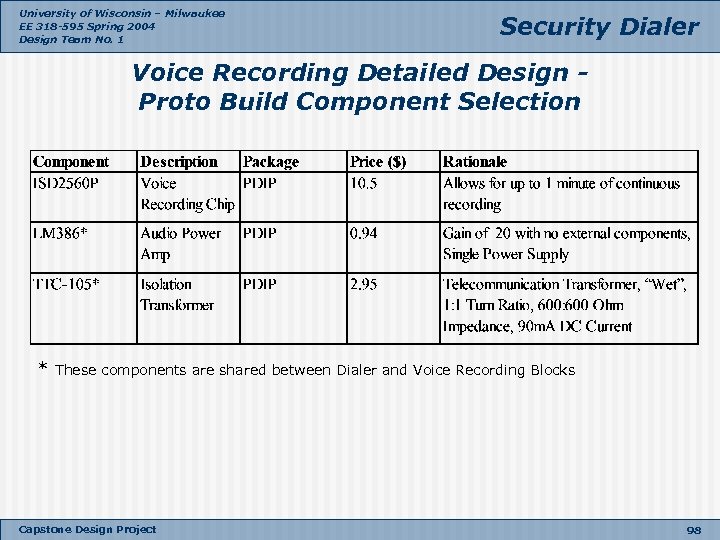 University of Wisconsin – Milwaukee
EE 318-595 Spring 2004
Design Team No. 1

Security Dialer

Voice Recording Detailed Design - Proto Build Component Selection

| Component | Description | Package | Price ($) | Rationale |
|---|---|---|---|---|
| ISD2560P | Voice Recording Chip | PDIP | 10.5 | Allows for up to 1 minute of continuous recording |
| LM386* | Audio Power Amp | PDIP | 0.94 | Gain of 20 with no external components, Single Power Supply |
| TTC-105* | Isolation Transformer | PDIP | 2.95 | Telecommunication Transformer, "Wet", 1:1 Turn Ratio, 600:600 Ohm Impedance, 90mA DC Current |

* These components are shared between Dialer and Voice Recording Blocks

Capstone Design Project

98